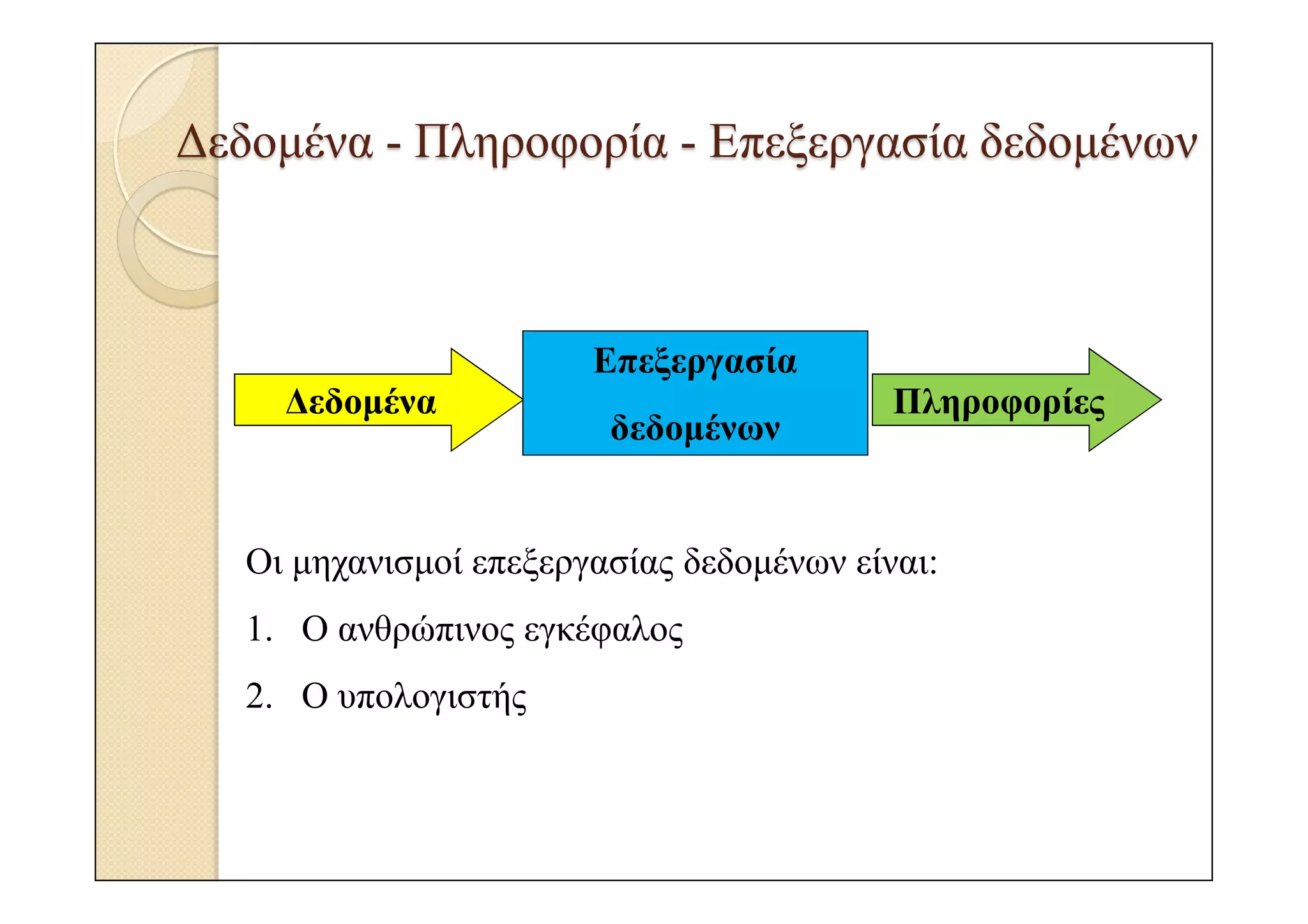 Δεδομένα - Πληροφορία - Επεξεργασία δεδομένων

Δεδομένα

Επεξεργασία δεδομένων

Πληροφορίες

Οι μηχανισμοί επεξεργασίας δεδομένων είναι:

1. Ο ανθρώπινος εγκέφαλος

2. Ο υπολογιστής